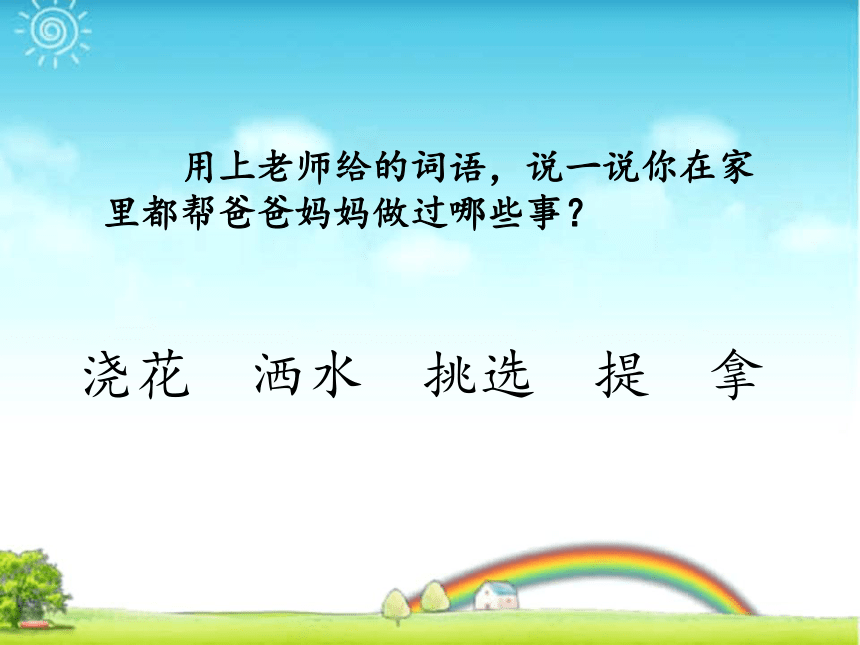 用上老师给的词语，说一说你在家里都帮爸爸妈妈做过哪些事？

浇花　洒水　挑选　提　拿